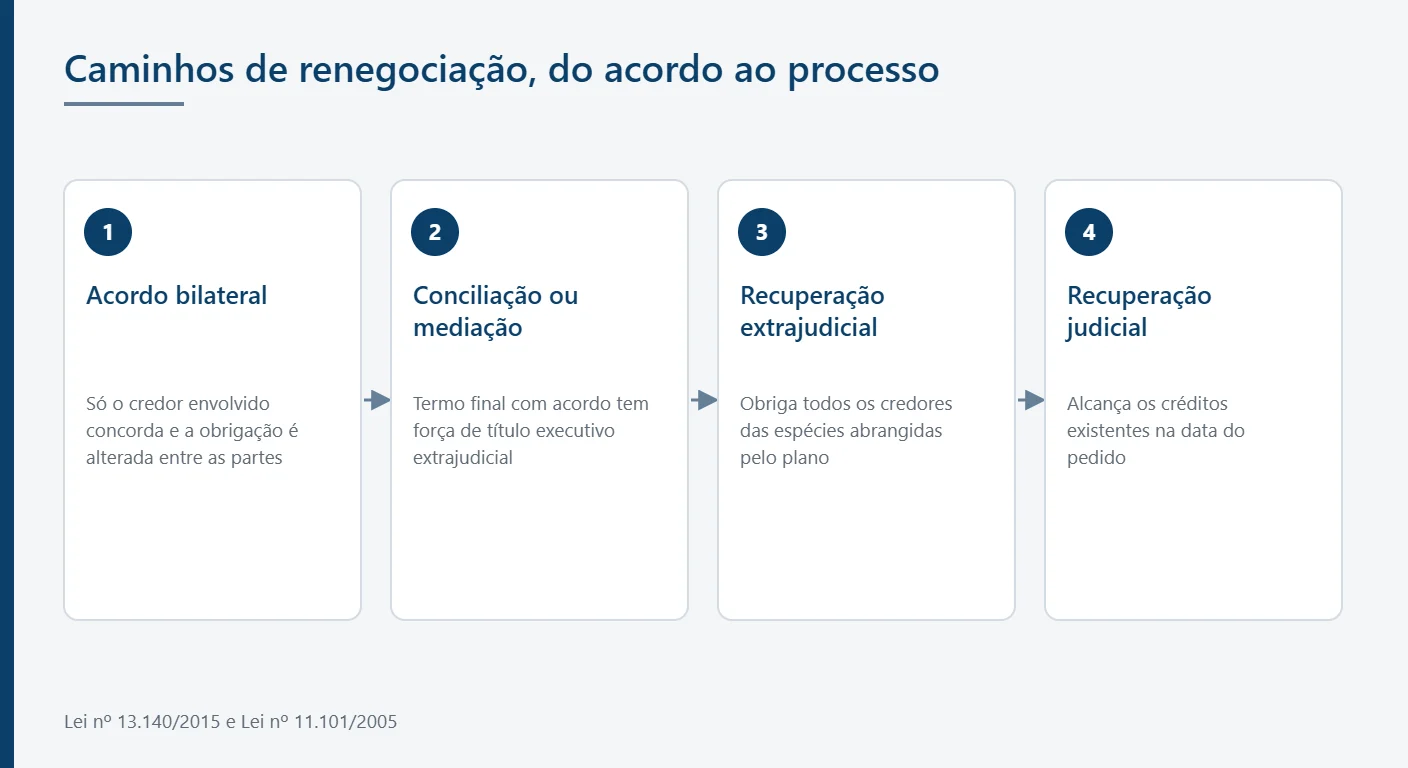 Caminhos de renegociação, do acordo ao processo

1

Acordo bilateral

Só o credor envolvido concorda e a obrigação é alterada entre as partes

2

Conciliação ou mediação

Termo final com acordo tem força de título executivo extrajudicial

3

Recuperação extrajudicial

Obriga todos os credores das espécies abrangidas pelo plano

4

Recuperação judicial

Alcança os créditos existentes na data do pedido

Lei nº 13.140/2015 e Lei nº 11.101/2005